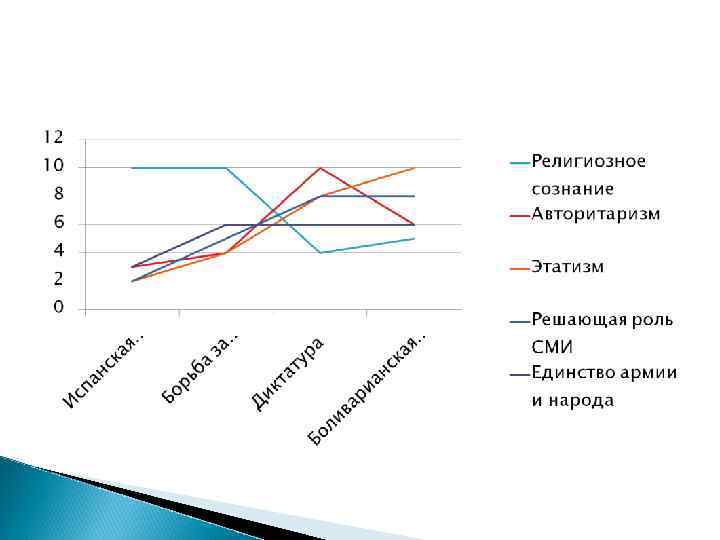 12
10
8
6
4
2
0

Испанская...
Борьба за...
Диктатура
Боливарианская...

Религиозное сознание
Авторитаризм
Этатизм
Решающая роль СМИ
Единство армии и народа